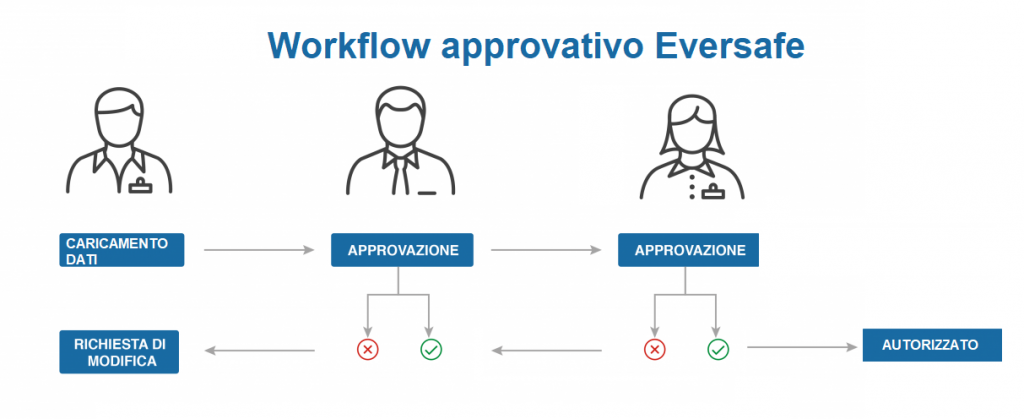 Workflow approvativo Eversafe

CARICAMENTO DATI

APPROVAZIONE

APPROVAZIONE

RICHIESTA DI MODIFICA

AUTORIZZATO